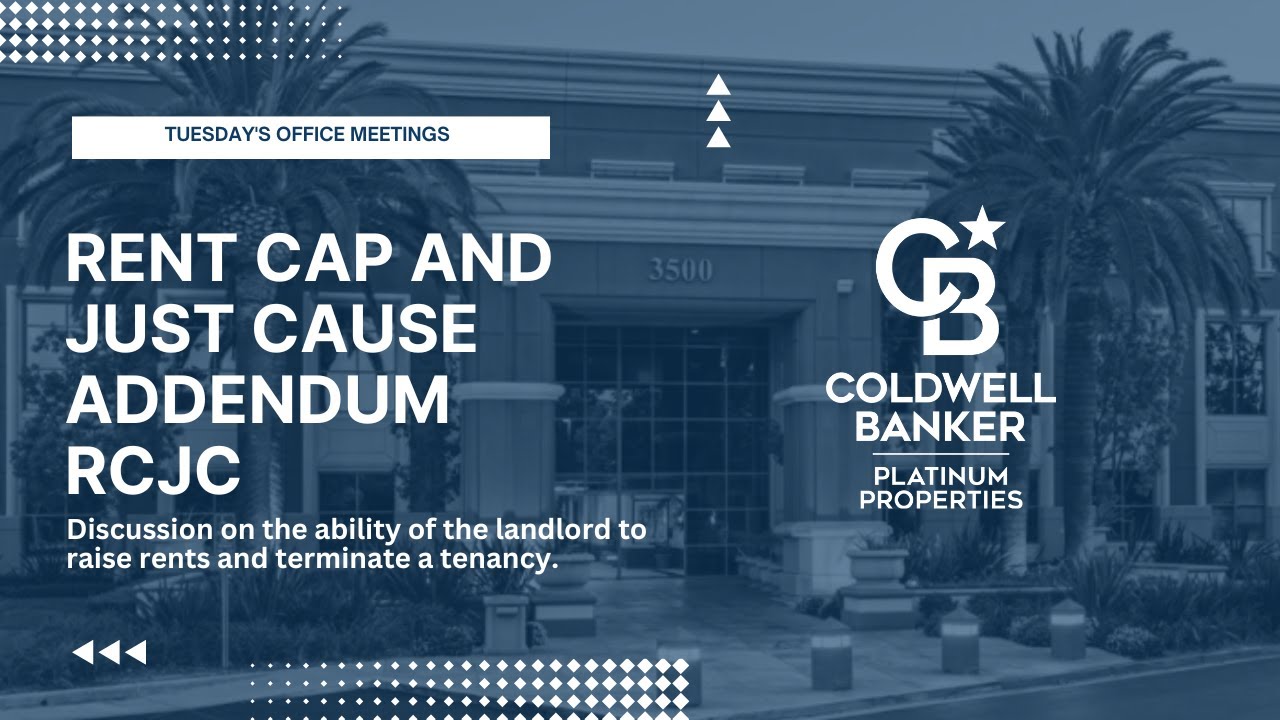 TUESDAY'S OFFICE MEETINGS

RENT CAP AND JUST CAUSE ADDENDUM RCJC

Discussion on the ability of the landlord to raise rents and terminate a tenancy.

3500

CB

COLDWELL BANKER

PLATINUM PROPERTIES